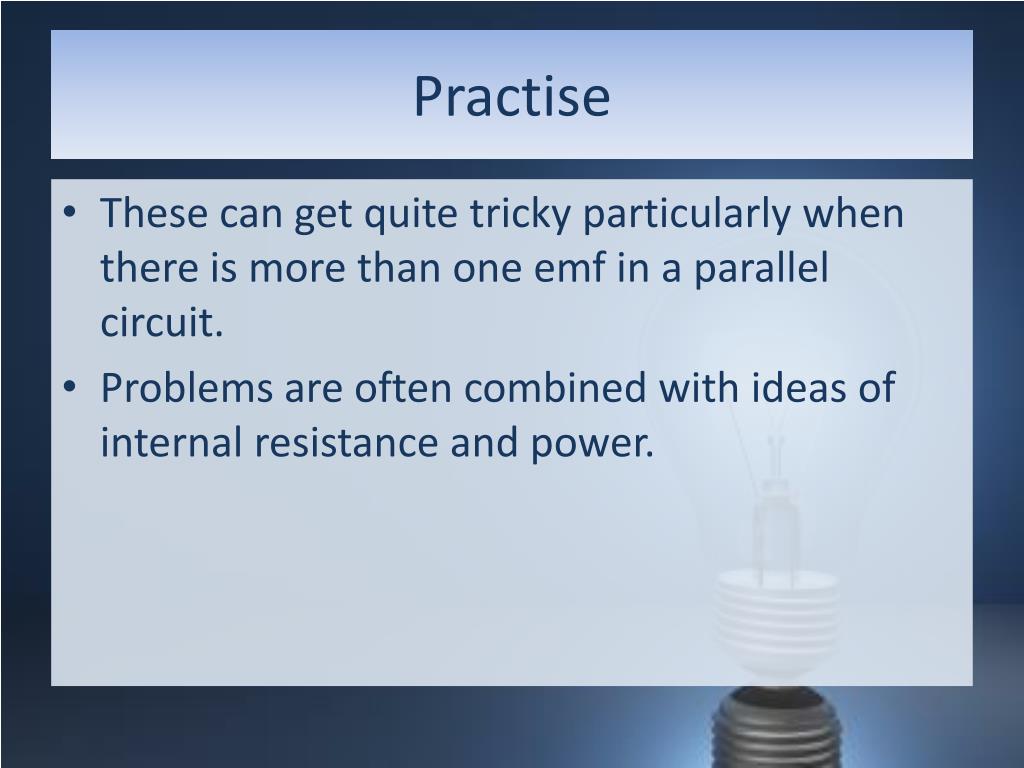 Practise

• These can get quite tricky particularly when there is more than one emf in a parallel circuit.
• Problems are often combined with ideas of internal resistance and power.